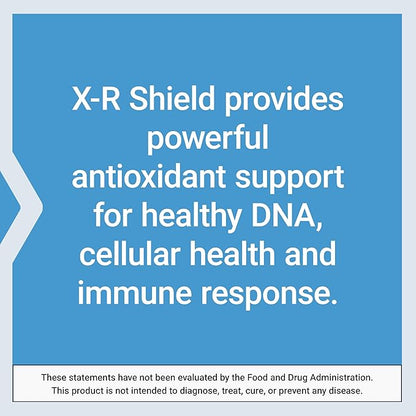 X-R Shield provides powerful antioxidant support for healthy DNA, cellular health and immune response.

These statements have not been evaluated by the Food and Drug Administration. This product is not intended to diagnose, treat, cure, or prevent any disease.